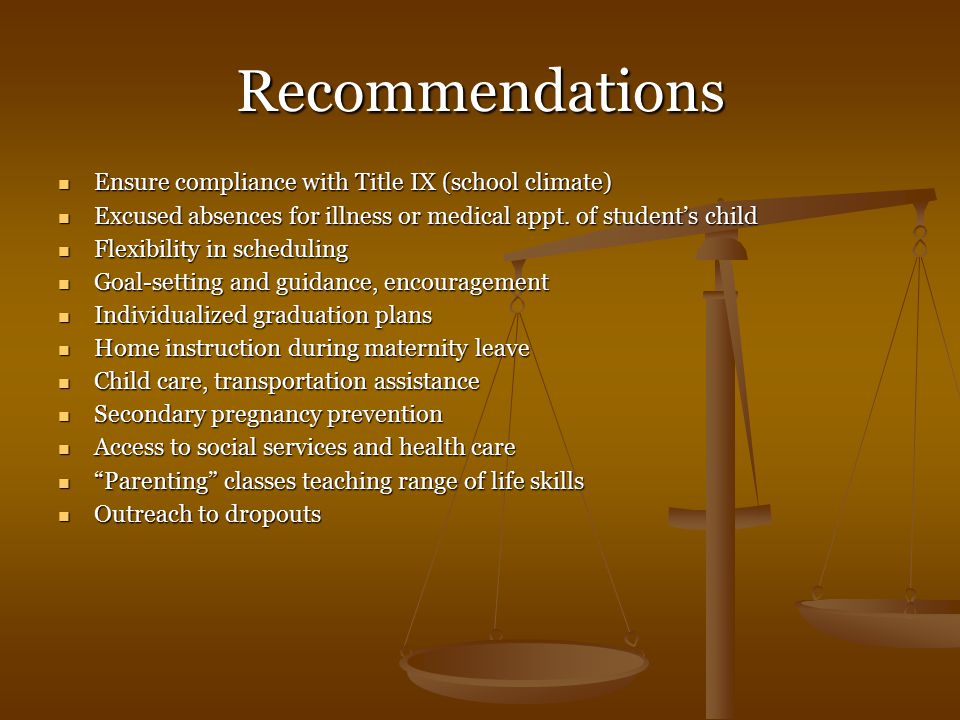 Recommendations

- Ensure compliance with Title IX (school climate)
- Excused absences for illness or medical appt. of student’s child
- Flexibility in scheduling
- Goal-setting and guidance, encouragement
- Individualized graduation plans
- Home instruction during maternity leave
- Child care, transportation assistance
- Secondary pregnancy prevention
- Access to social services and health care
- “Parenting” classes teaching range of life skills
- Outreach to dropouts